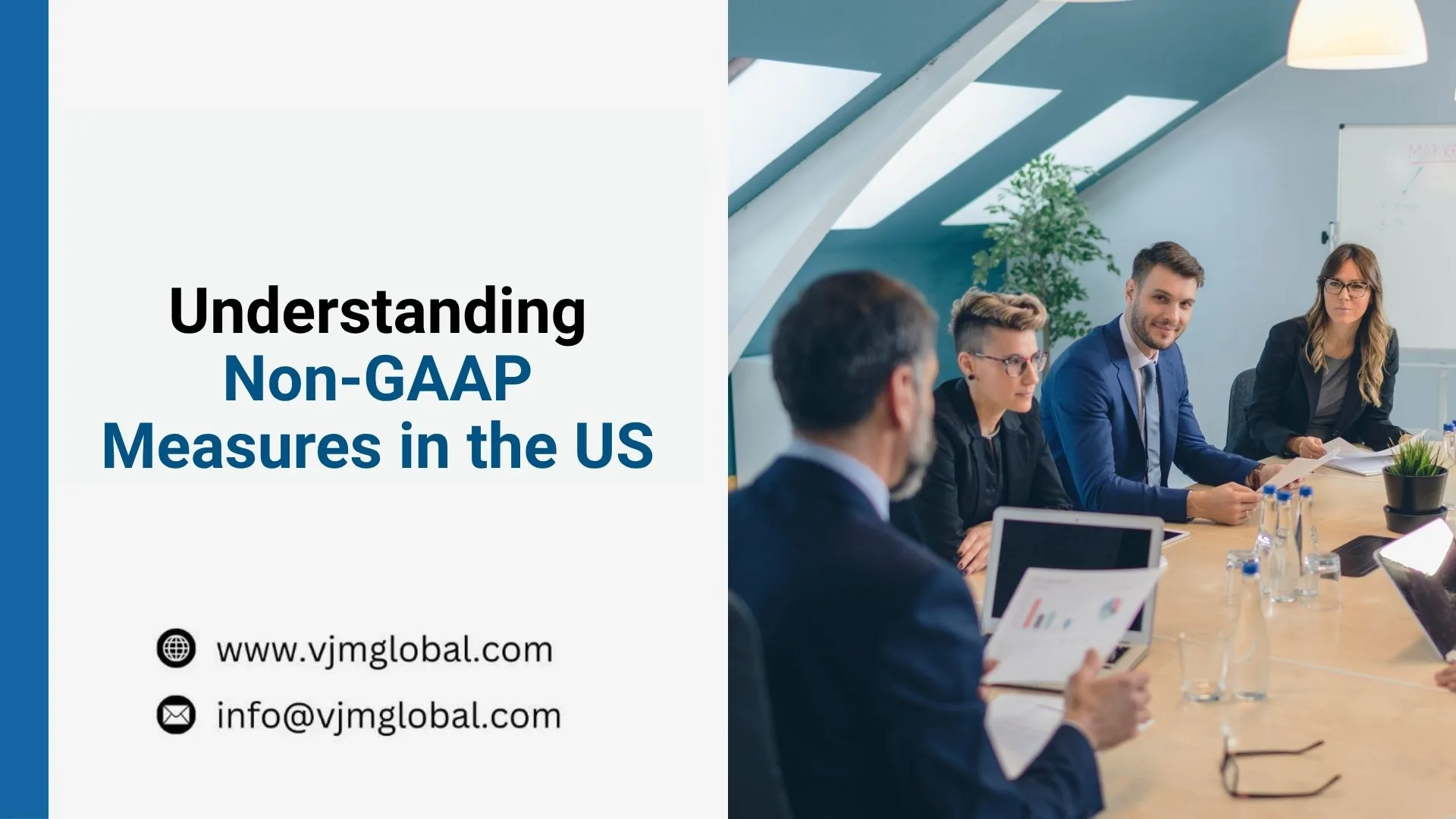 Understanding Non-GAAP Measures in the US

www.vjmglobal.com

info@vjmglobal.com